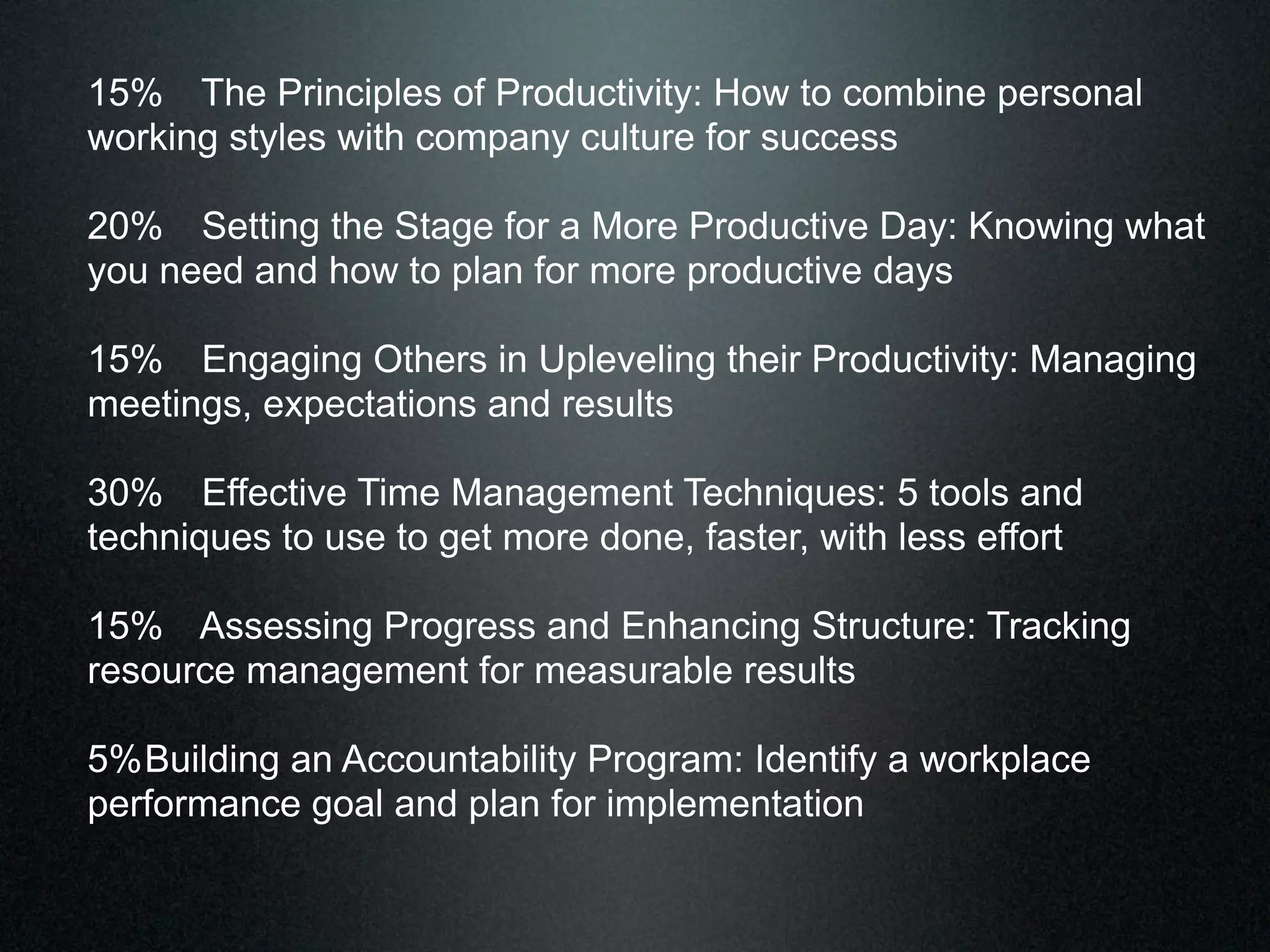 15% The Principles of Productivity: How to combine personal working styles with company culture for success

20% Setting the Stage for a More Productive Day: Knowing what you need and how to plan for more productive days

15% Engaging Others in Upleveling their Productivity: Managing meetings, expectations and results

30% Effective Time Management Techniques: 5 tools and techniques to use to get more done, faster, with less effort

15% Assessing Progress and Enhancing Structure: Tracking resource management for measurable results

5%Building an Accountability Program: Identify a workplace performance goal and plan for implementation